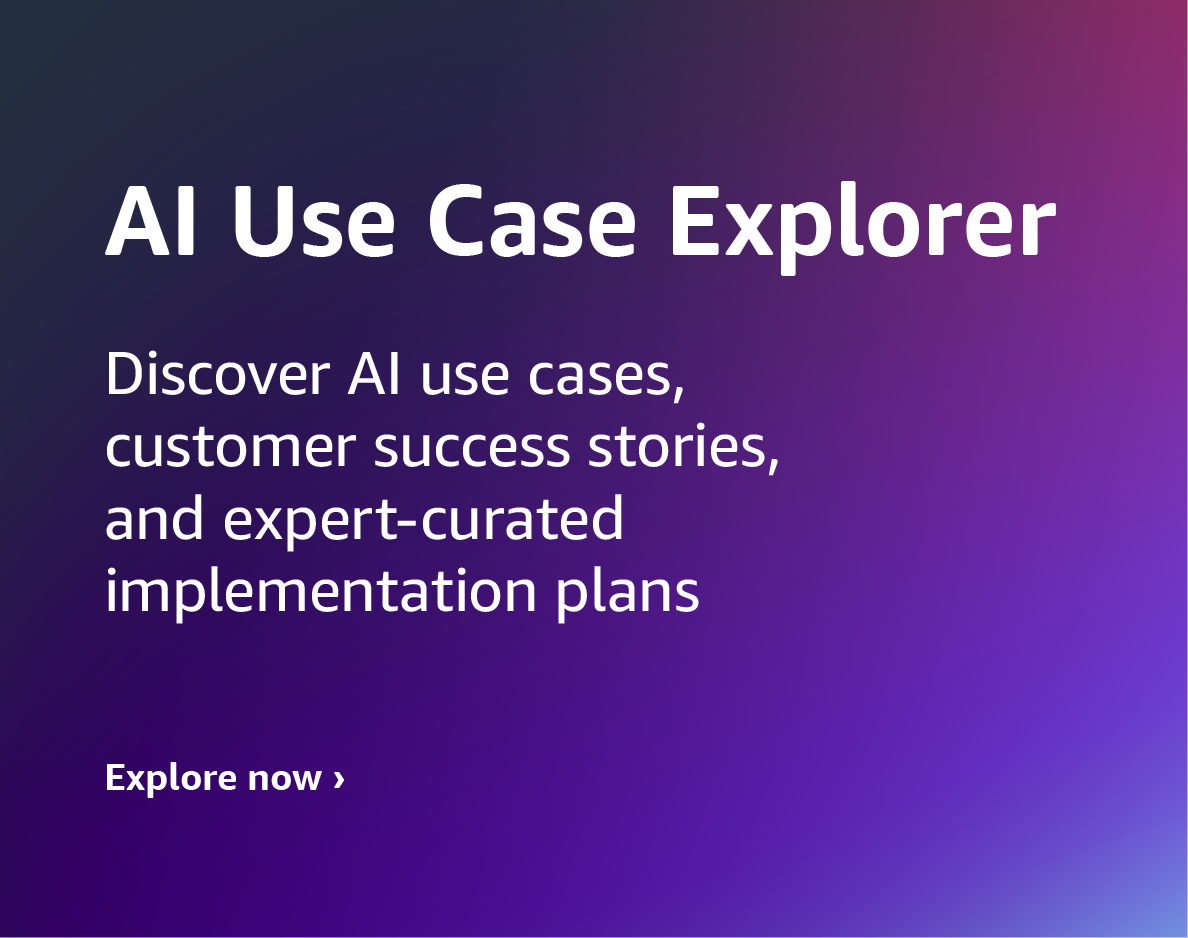 AI Use Case Explorer

Discover AI use cases, customer success stories, and expert-curated implementation plans

Explore now ›